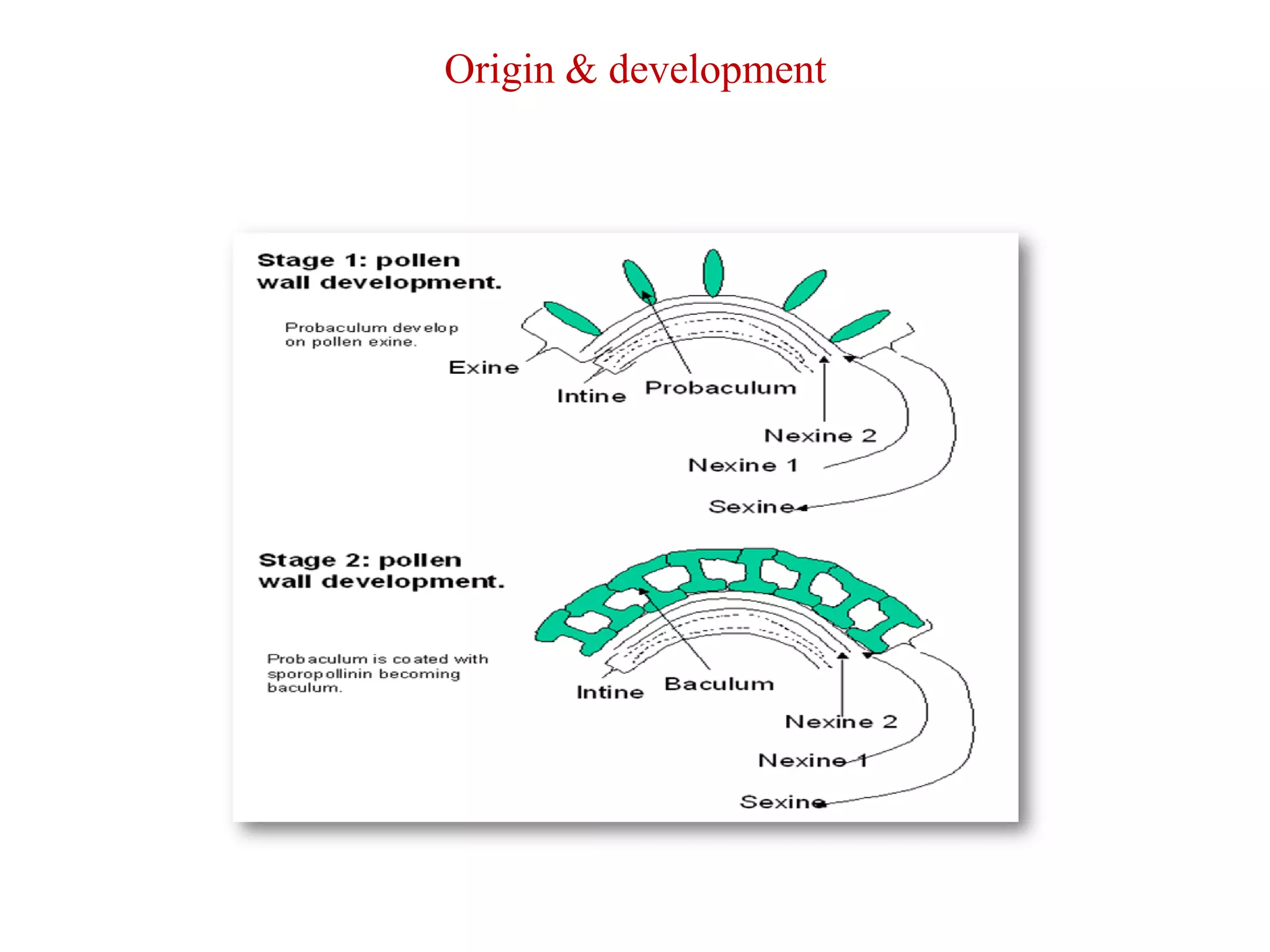 Origin & development

Stage 1: pollen wall development.

Probaculum develop on pollen exine.

Exine

Intine

Probaculum

Nexine 2

Nexine 1

Sexine

Stage 2: pollen wall development.

Probaculum is coated with sporopollinin becoming baculum.

Intine

Baculum

Nexine 2

Nexine 1

Sexine